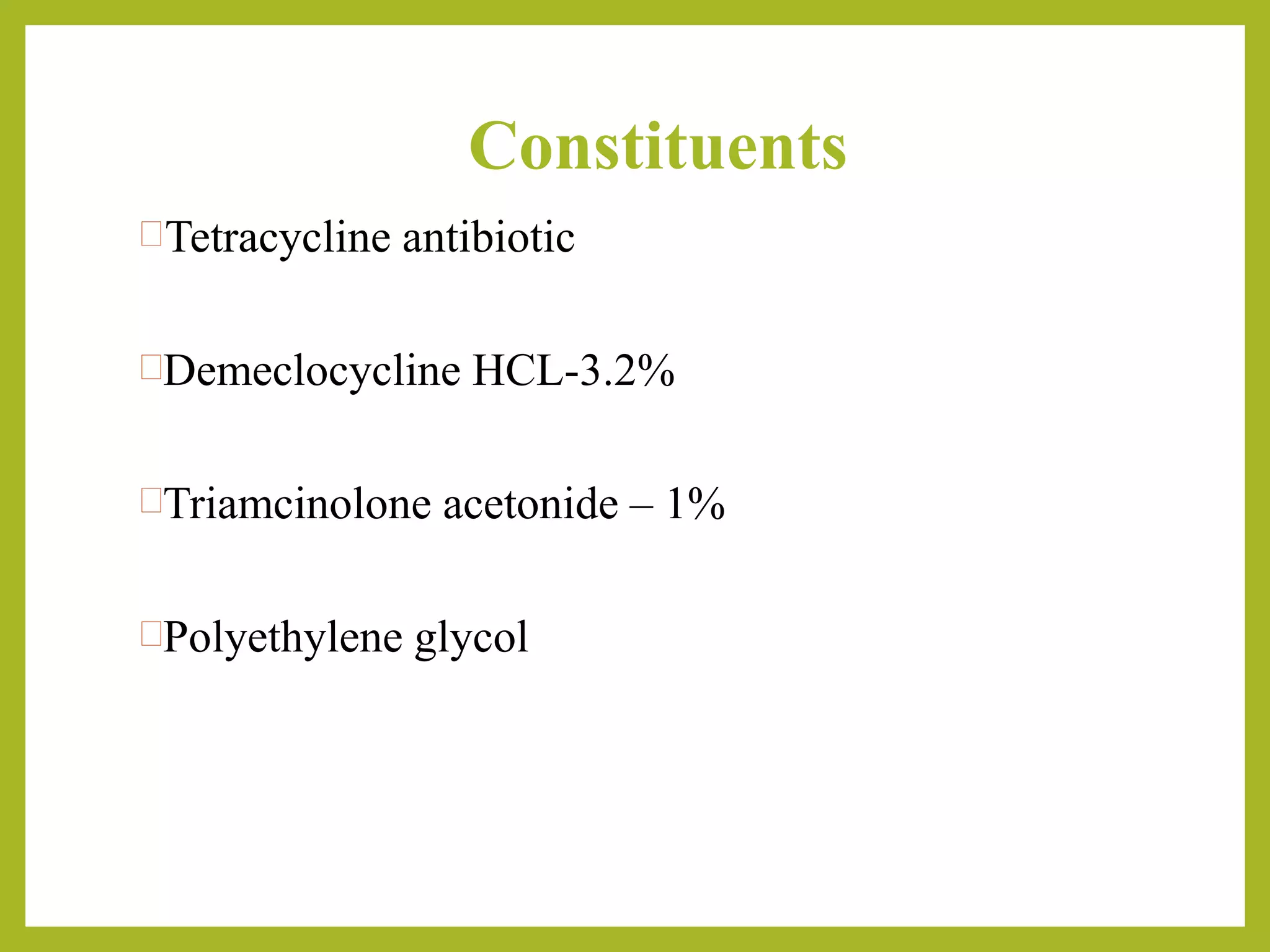 Constituents

Tetracycline antibiotic

Demeclocycline HCL-3.2%

Triamcinolone acetonide – 1%

Polyethylene glycol